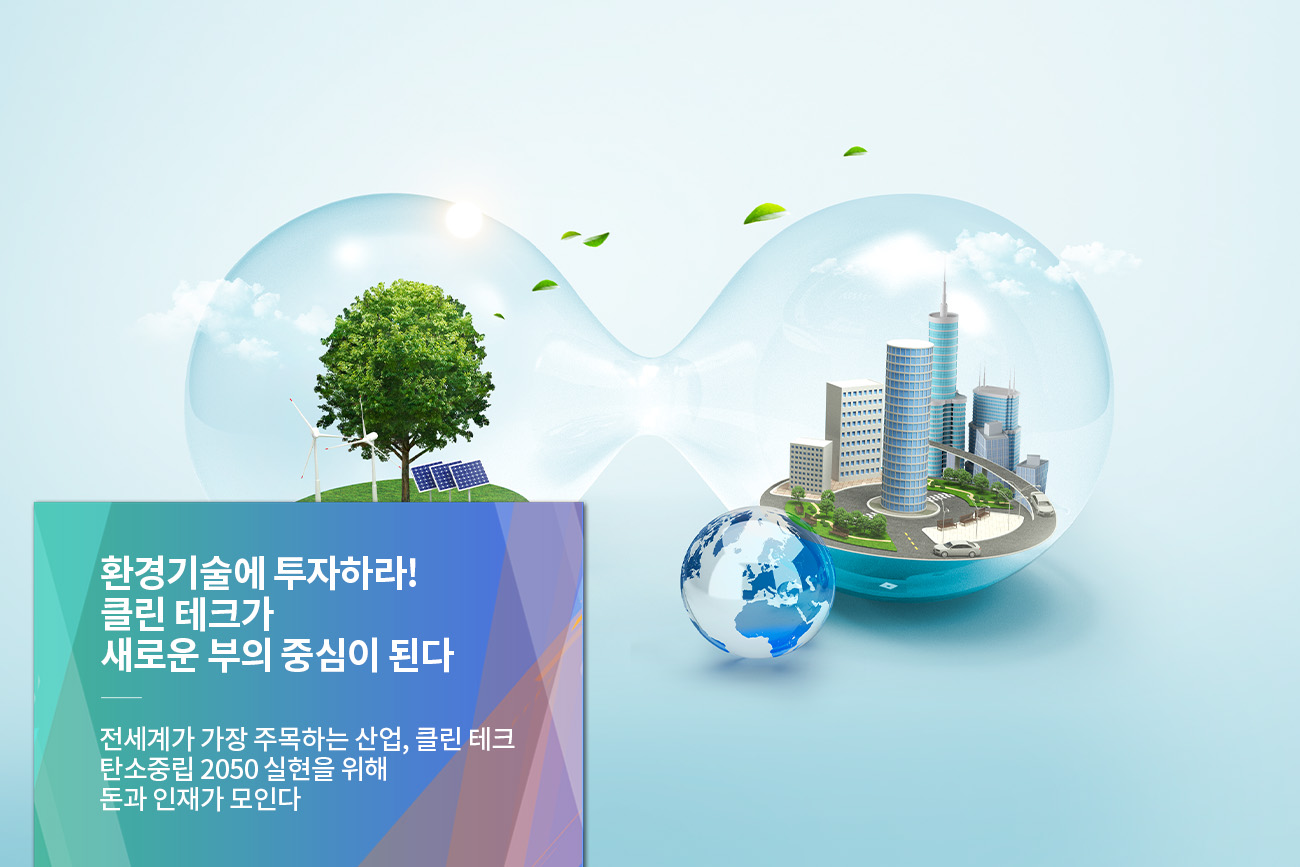 환경기술에 투자하라!
클린 테크가
새로운 부의 중심이 된다

전세계가 가장 주목하는 산업, 클린 테크
탄소중립 2050 실현을 위해
돈과 인재가 모인다